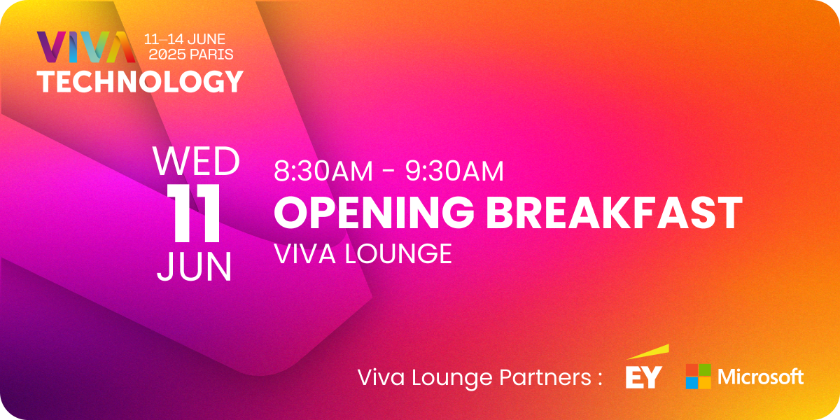 VIVA TECHNOLOGY 11–14 JUNE 2025 PARIS

WED 11 JUN

8:30AM - 9:30AM
OPENING BREAKFAST
VIVA LOUNGE

Viva Lounge Partners : EY Microsoft